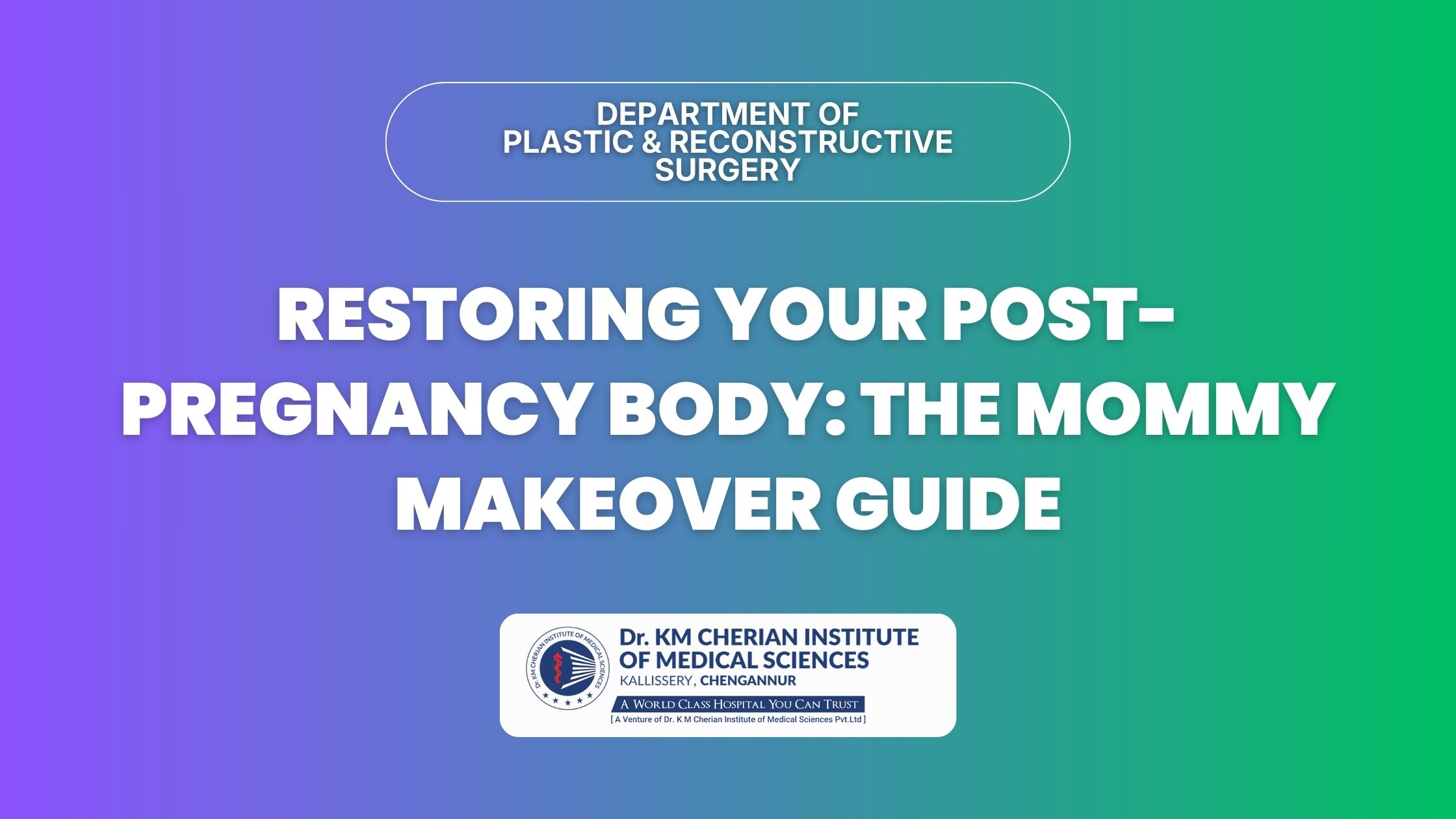 DEPARTMENT OF PLASTIC & RECONSTRUCTIVE SURGERY

RESTORING YOUR POST-PREGNANCY BODY: THE MOMMY MAKEOVER GUIDE

Dr. KM CHERIAN INSTITUTE OF MEDICAL SCIENCES

Dr. KM CHERIAN INSTITUTE OF MEDICAL SCIENCES
KALLISSERY, CHENGANNUR
A WORLD CLASS HOSPITAL YOU CAN TRUST
[ A Venture of Dr. K M Cherian Institute of Medical Sciences Pvt.Ltd ]